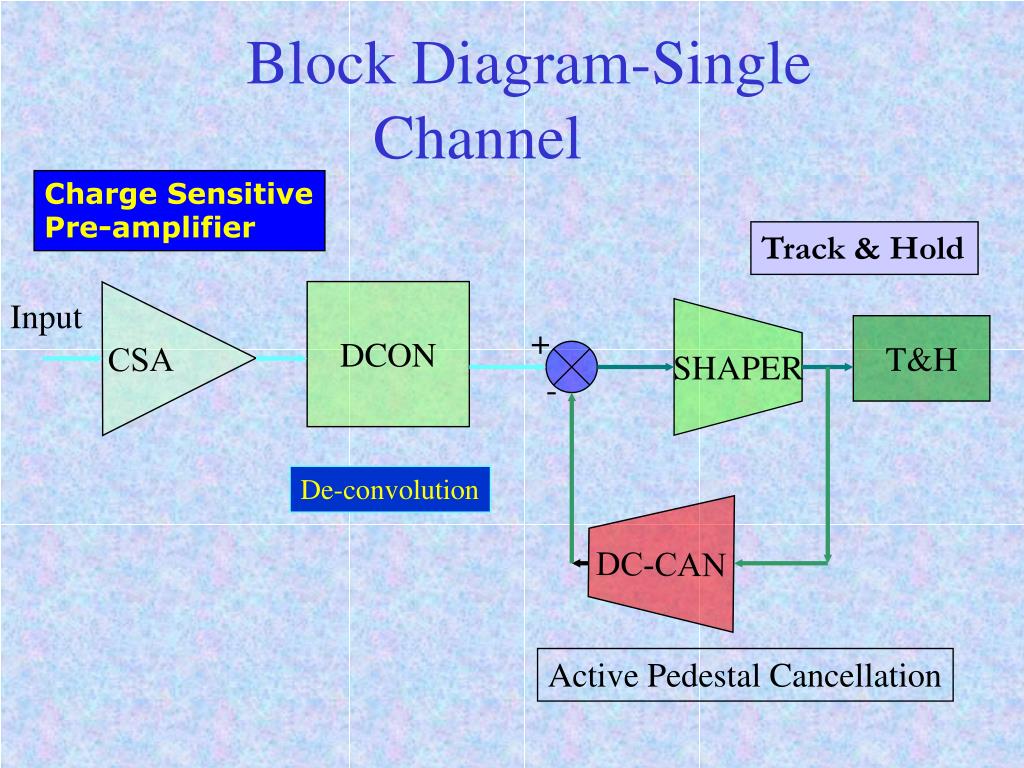 Block Diagram-Single Channel

Charge Sensitive Pre-amplifier

Track & Hold

Input

CSA

DCON

+

-

SHAPER

T&H

De-convolution

DC-CAN

Active Pedestal Cancellation